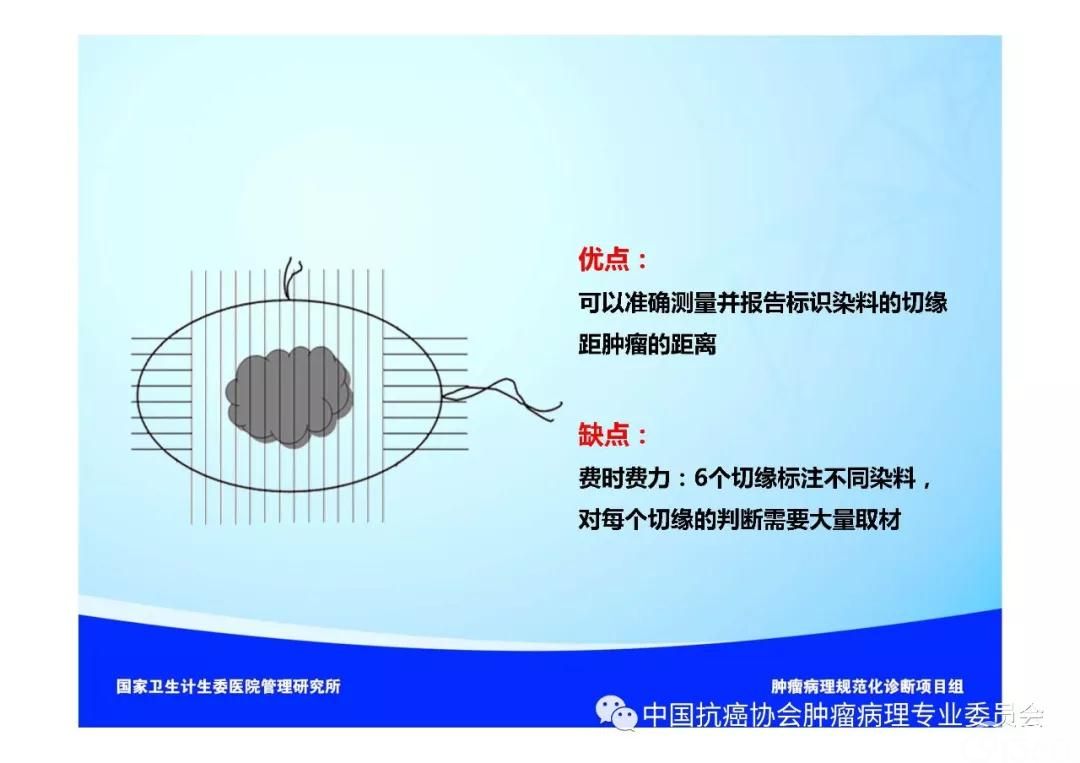 优点：

可以准确测量并报告标识染料的切缘距肿瘤的距离

缺点：

费时费力：6个切缘标注不同染料，对每个切缘的判断需要大量取材

国家卫生计生委医院管理研究所

肿瘤病理规范化诊断项目组

中国抗癌协会肿瘤病理专业委员会